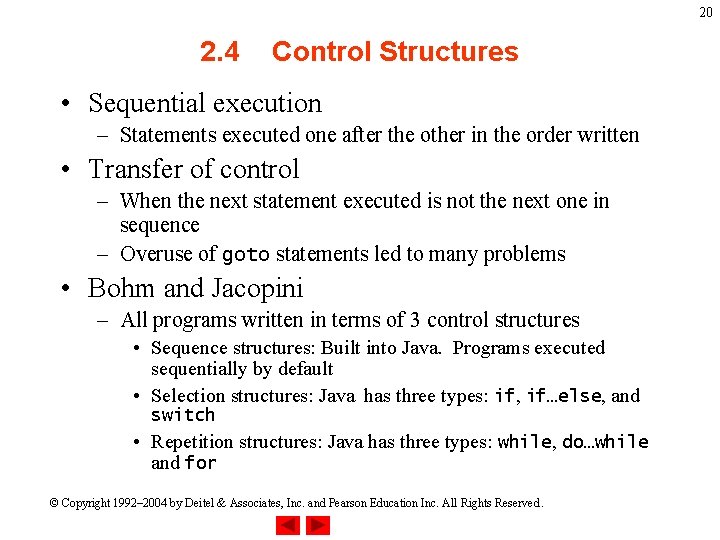 20

2.4 Control Structures

• Sequential execution
– Statements executed one after the other in the order written
• Transfer of control
– When the next statement executed is not the next one in sequence
– Overuse of goto statements led to many problems
• Bohm and Jacopini
– All programs written in terms of 3 control structures
• Sequence structures: Built into Java. Programs executed sequentially by default
• Selection structures: Java has three types: if, if…else, and switch
• Repetition structures: Java has three types: while, do…while and for

© Copyright 1992–2004 by Deitel & Associates, Inc. and Pearson Education Inc. All Rights Reserved.